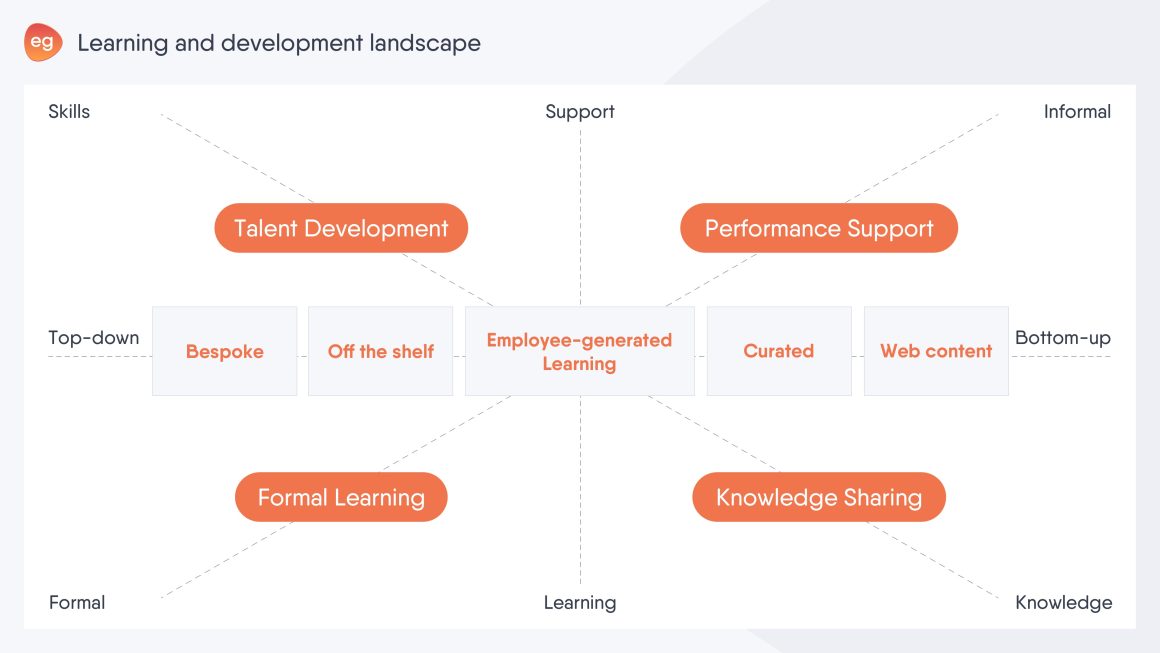 eg Learning and development landscape

Skills

Support

Informal

Talent Development

Performance Support

Top-down

Bespoke

Off the shelf

Employee-generated Learning

Curated

Web content

Bottom-up

Formal Learning

Knowledge Sharing

Formal

Learning

Knowledge